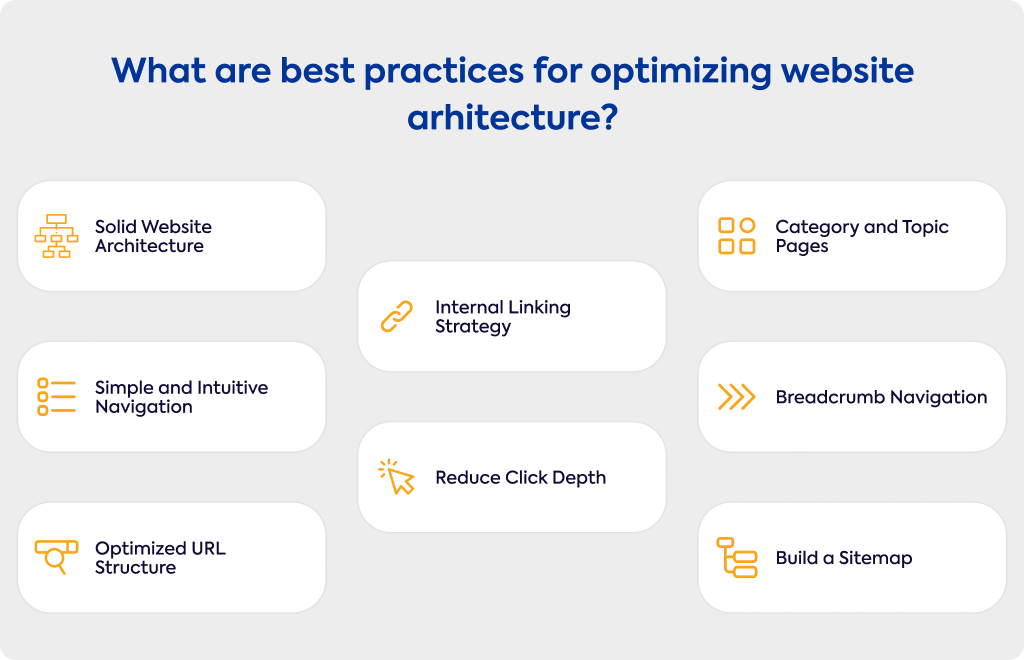 What are best practices for optimizing website arhitecture?

Solid Website Architecture

Simple and Intuitive Navigation

Optimized URL Structure

Internal Linking Strategy

Reduce Click Depth

Category and Topic Pages

Breadcrumb Navigation

Build a Sitemap